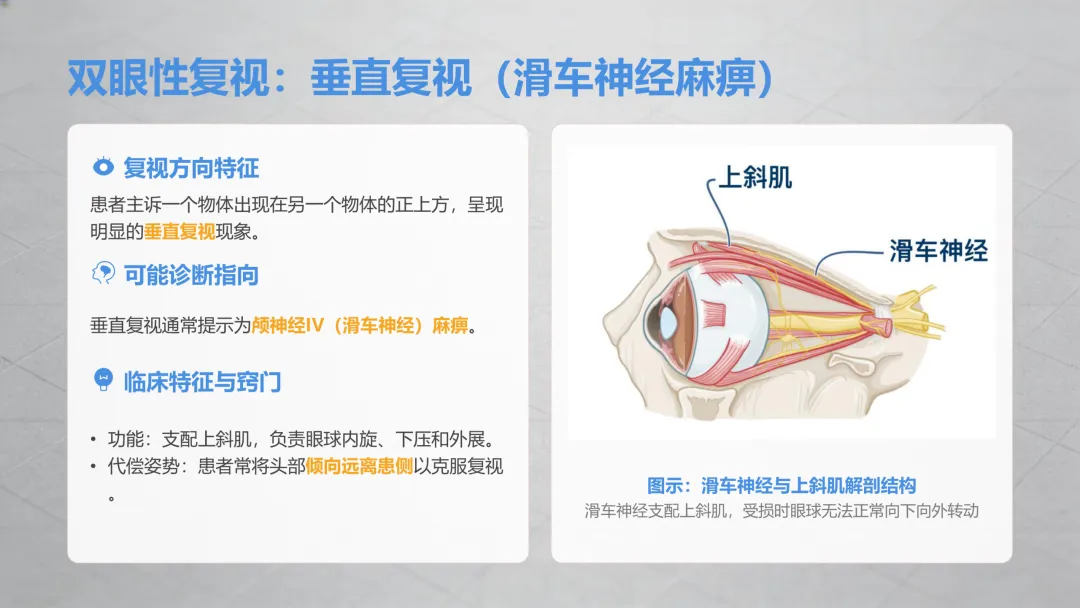 双眼性复视：垂直复视（滑车神经麻痹）

复视方向特征

患者主诉一个物体出现在另一个物体的正上方，呈现明显的垂直复视现象。

可能诊断指向

垂直复视通常提示为颅神经IV（滑车神经）麻痹。

临床特征与窍门

• 功能：支配上斜肌，负责眼球内旋、下压和外展。
• 代偿姿势：患者常将头部倾向远离患侧以克服复视。

上斜肌

滑车神经

图示：滑车神经与上斜肌解剖结构

滑车神经支配上斜肌，受损时眼球无法正常向下向外转动